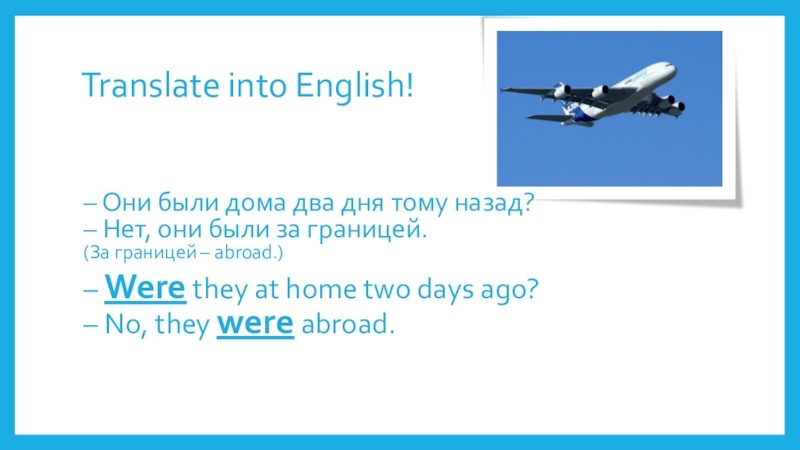 Translate into English!

– Они были дома два дня тому назад?
– Нет, они были за границей.
(За границей – abroad.)

– Were they at home two days ago?
– No, they were abroad.